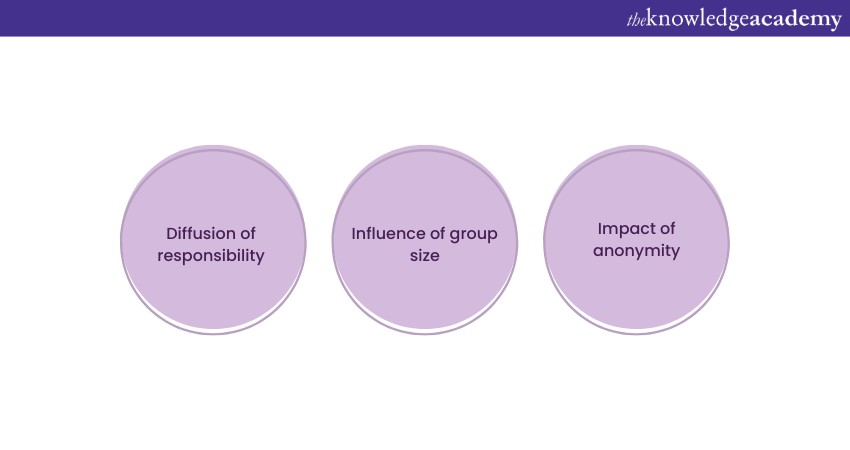 theknowledgeacademy

Diffusion of responsibility

Influence of group size

Impact of anonymity